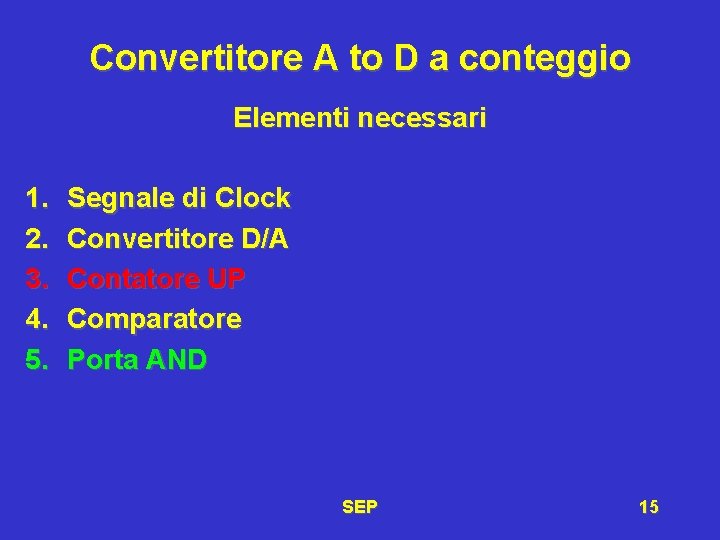 Convertitore A to D a conteggio

Elementi necessari

1. Segnale di Clock
2. Convertitore D/A
3. Contatore UP
4. Comparatore
5. Porta AND

SEP

15